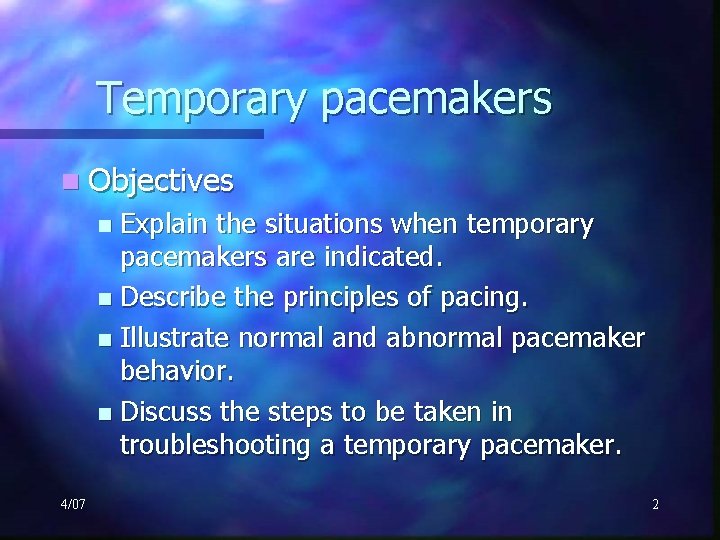 Temporary pacemakers

Objectives

Explain the situations when temporary pacemakers are indicated.

Describe the principles of pacing.

Illustrate normal and abnormal pacemaker behavior.

Discuss the steps to be taken in troubleshooting a temporary pacemaker.

4/07

2